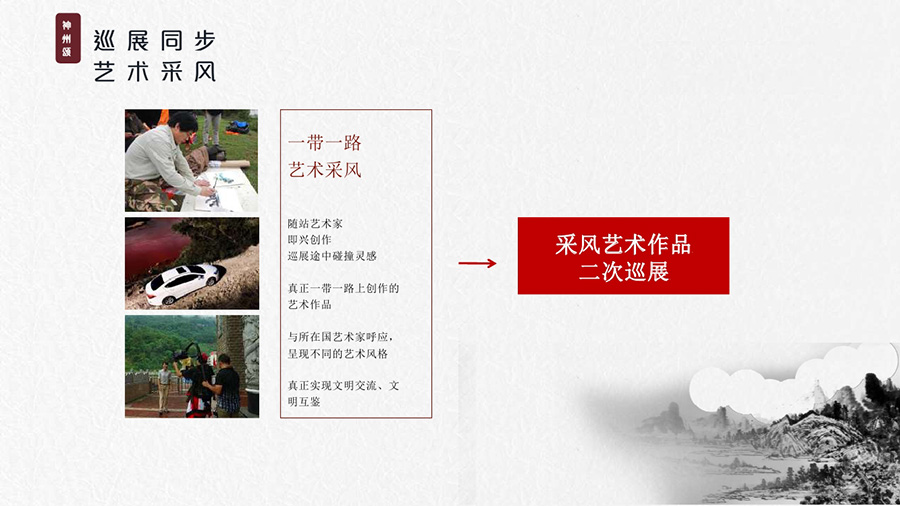 神州颂

巡展同步
艺术采风

一带一路
艺术采风

随站艺术家
即兴创作
巡展途中碰撞灵感

真正一带一路上创作的艺术作品

与所在国艺术家呼应，呈现不同的艺术风格

真正实现文明交流、文明互鉴

采风艺术作品
二次巡展